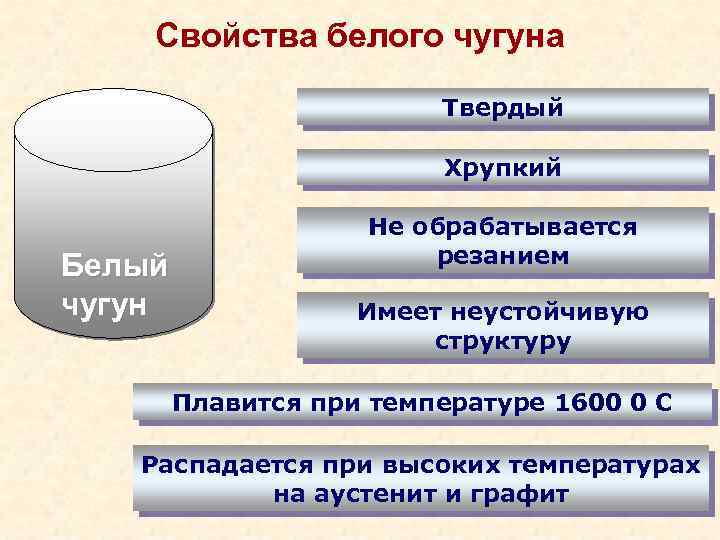 Свойства белого чугуна

Белый чугун

Твердый

Хрупкий

Не обрабатывается резанием

Имеет неустойчивую структуру

Плавится при температуре 1600 0 С

Распадается при высоких температурах на аустенит и графит